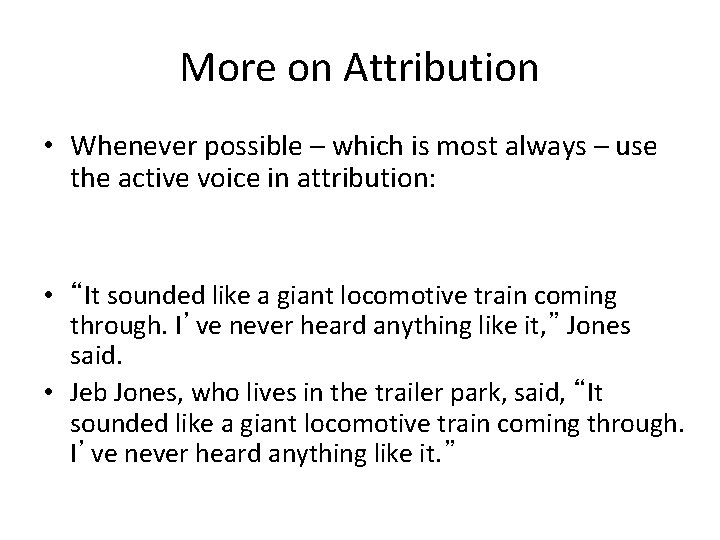 More on Attribution

• Whenever possible – which is most always – use the active voice in attribution:

• "It sounded like a giant locomotive train coming through. I've never heard anything like it," Jones said.
• Jeb Jones, who lives in the trailer park, said, "It sounded like a giant locomotive train coming through. I've never heard anything like it."